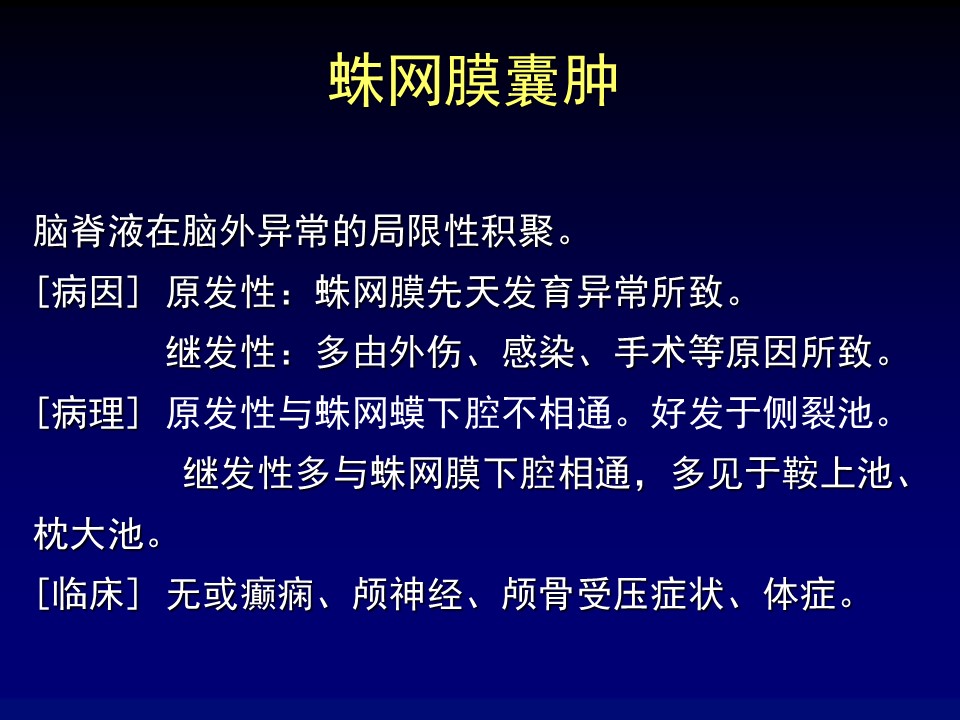 蛛网膜囊肿

脑脊液在脑外异常的局限性积聚。

［病因］ 原发性：蛛网膜先天发育异常所致。

继发性：多由外伤、感染、手术等原因所致。

［病理］ 原发性与蛛网蟆下腔不相通。好发于侧裂池。

继发性多与蛛网膜下腔相通，多见于鞍上池、枕大池。

［临床］ 无或癫痫、颅神经、颅骨受压症状、体症。